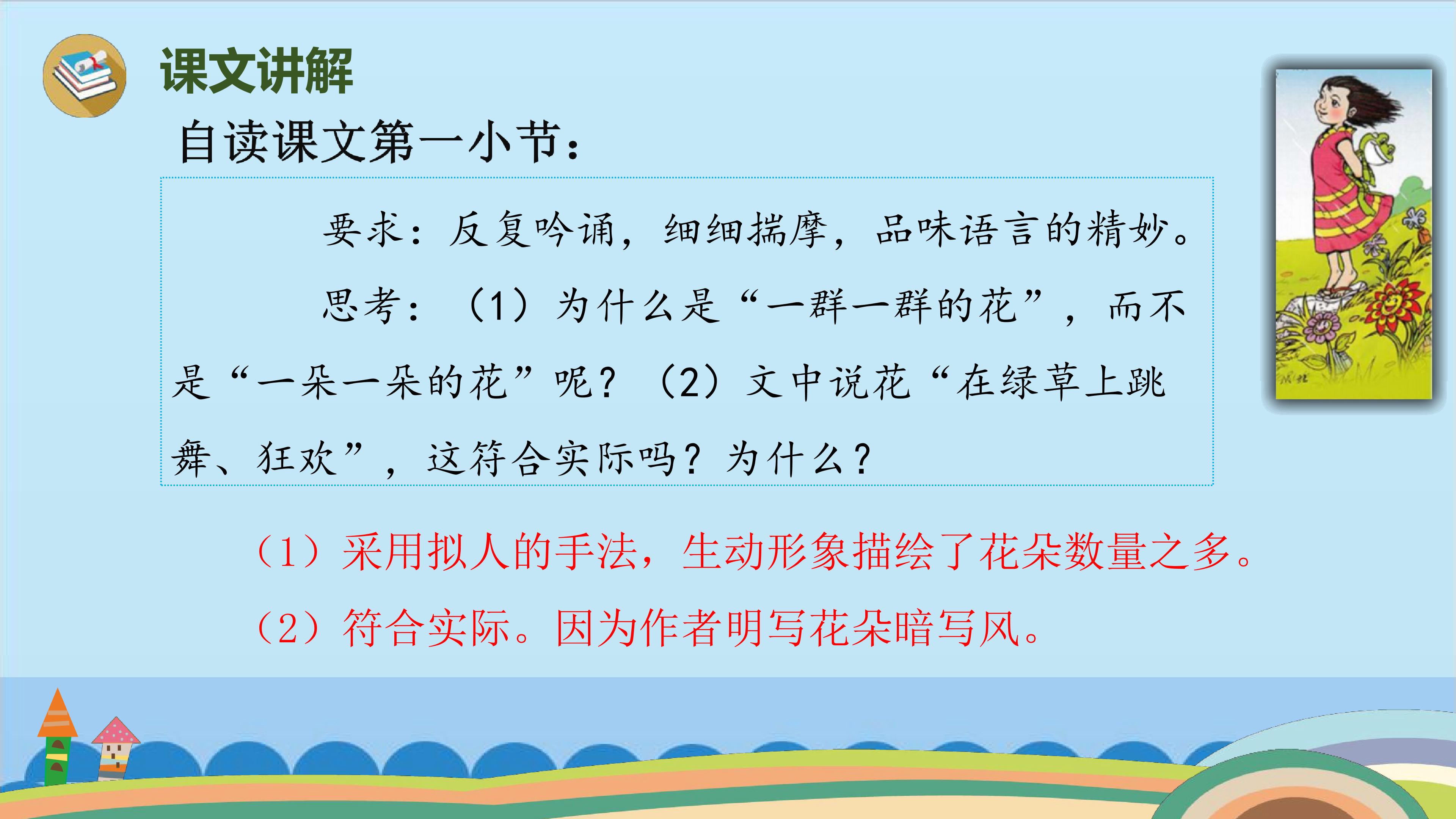 课文讲解

自读课文第一小节：

要求：反复吟诵，细细揣摩，品味语言的精妙。

思考：（1）为什么是“一群一群的花”，而不是“一朵一朵的花”呢？（2）文中说花“在绿草上跳舞、狂欢”，这符合实际吗？为什么？

（1）采用拟人的手法，生动形象描绘了花朵数量之多。

（2）符合实际。因为作者明写花朵暗写风。